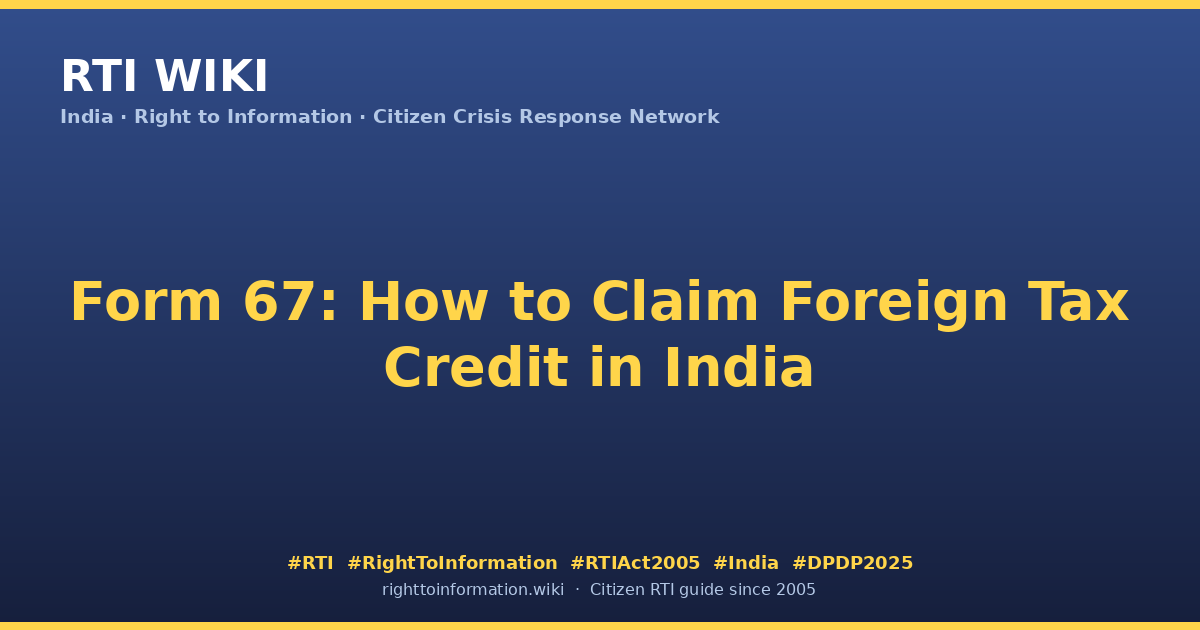 RTI WIKI

India · Right to Information · Citizen Crisis Response Network

Form 67: How to Claim Foreign Tax Credit in India

#RTI #RightToInformation #RTIAct2005 #India #DPDP2025

righttoinformation.wiki · Citizen RTI guide since 2005